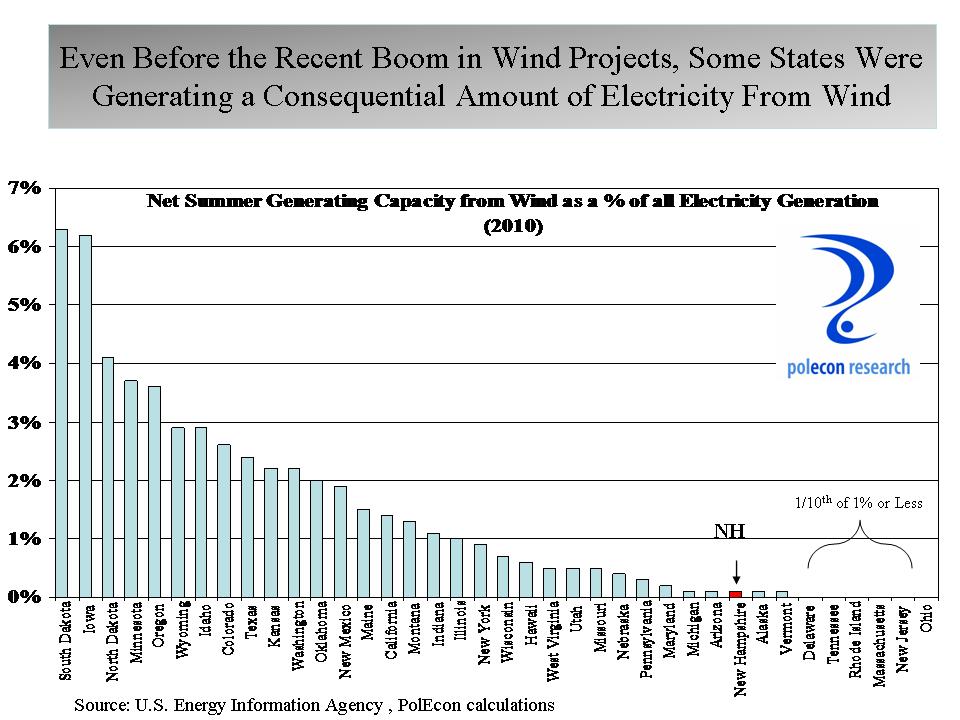 Even Before the Recent Boom in Wind Projects, Some States Were Generating a Consequential Amount of Electricity From Wind

Net Summer Generating Capacity from Wind as a % of all Electricity Generation (2010)

polecon research

7%
6%
5%
4%
3%
2%
1%
0%

1/10$^{th}$ of 1% or Less

NH

South Dakota
Iowa
North Dakota
Minnesota
Oregon
Wyoming
Idaho
Colorado
Texas
Kansas
Washington
Oklahoma
New Mexico
Maine
California
Montana
Indiana
Illinois
New York
Wisconsin
Hawaii
West Virginia
Utah
Missouri
Nebraska
Pennsylvania
Maryland
Michigan
Arizona
New Hampshire
Alaska
Vermont
Delaware
Tennessee
Rhode Island
Massachusetts
New Jersey
Ohio

Source: U.S. Energy Information Agency , PolEcon calculations